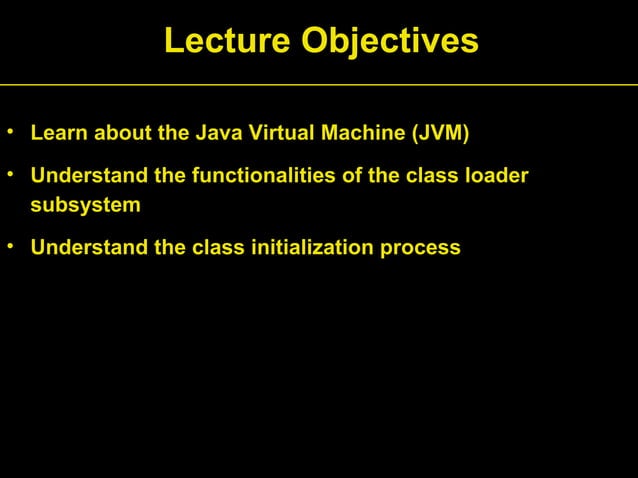 Lecture Objectives

• Learn about the Java Virtual Machine (JVM)

• Understand the functionalities of the class loader subsystem

• Understand the class initialization process